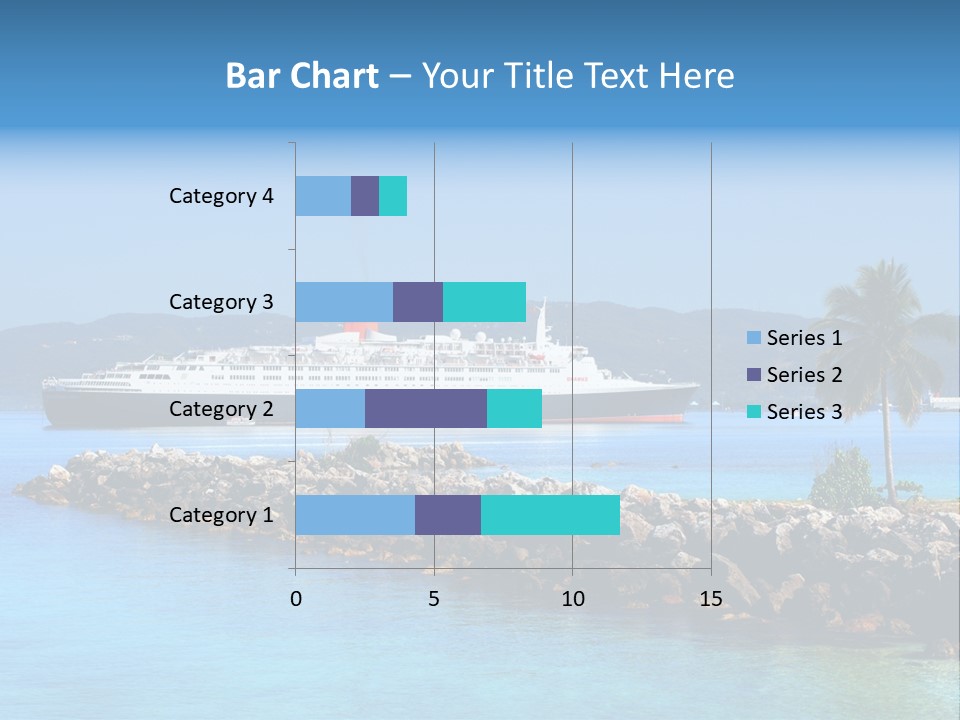 Bar Chart – Your Title Text Here

Category 4
Category 3
Category 2
Category 1

0
5
10
15

Series 1
Series 2
Series 3